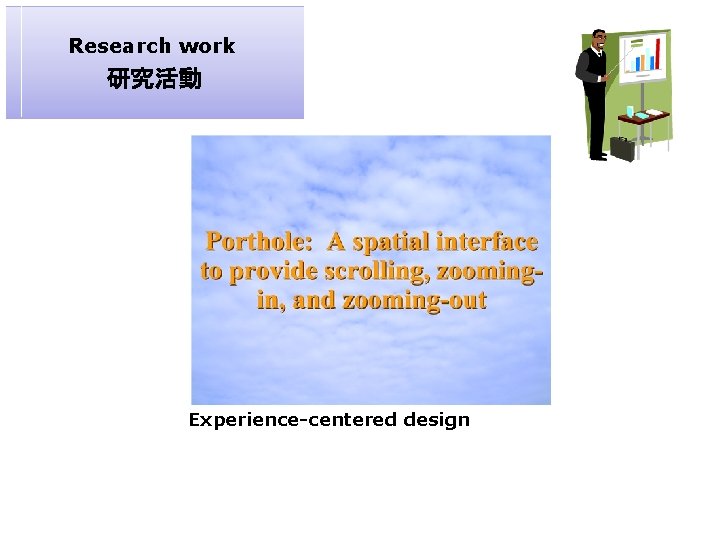 Research work
研究活動

Porthole: A spatial interface to provide scrolling, zooming-in, and zooming-out

Experience-centered design